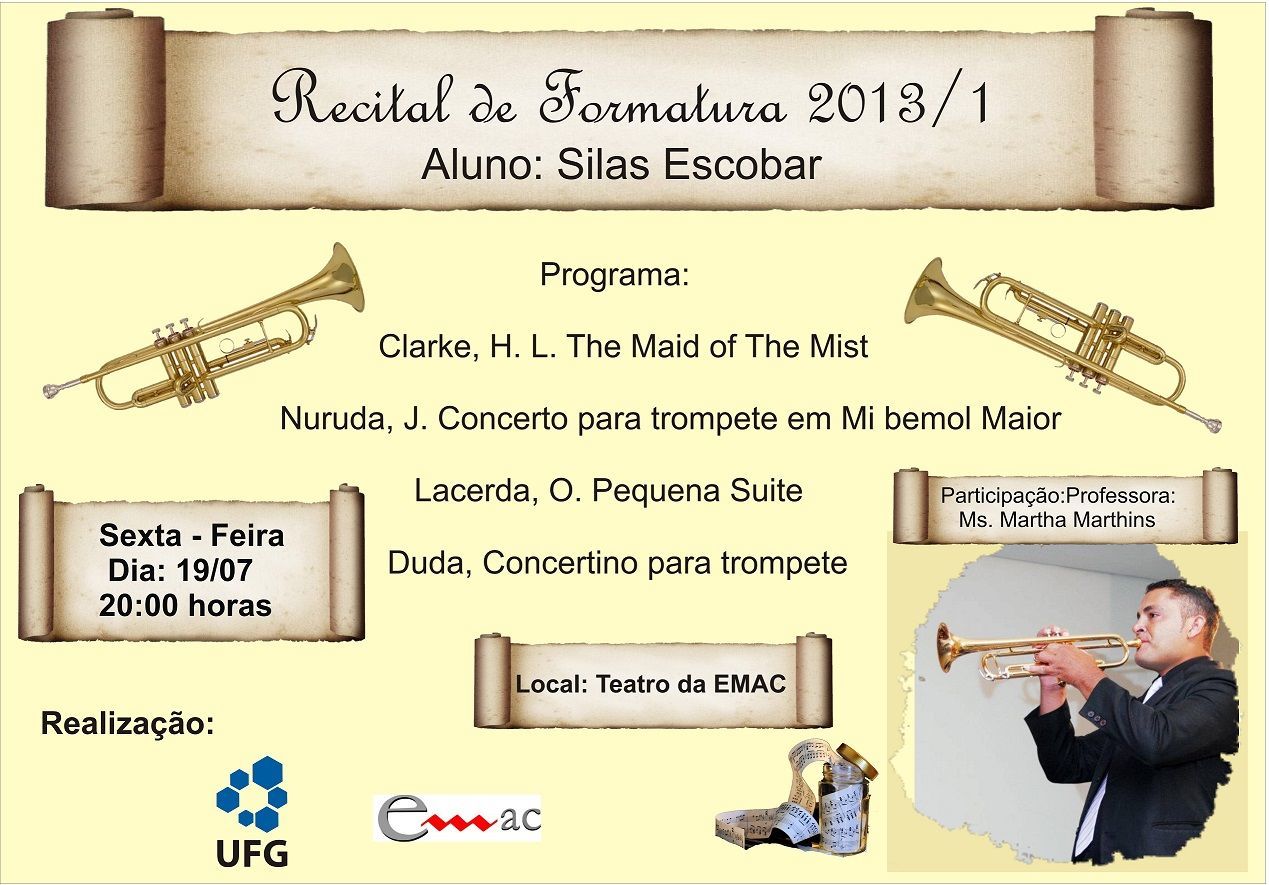 Recital de Formatura 2013/1
Aluno: Silas Escobar

Programa:

Clarke, H. L. The Maid of The Mist

Nuruda, J. Concerto para trompete em Mi bemol Maior

Lacerda, O. Pequena Suite

Duda, Concertino para trompete

Sexta - Feira
Dia: 19/07
20:00 horas

Participação:Professora:
Ms. Martha Marthins

Local: Teatro da EMAC

Realização:

UFG

emac